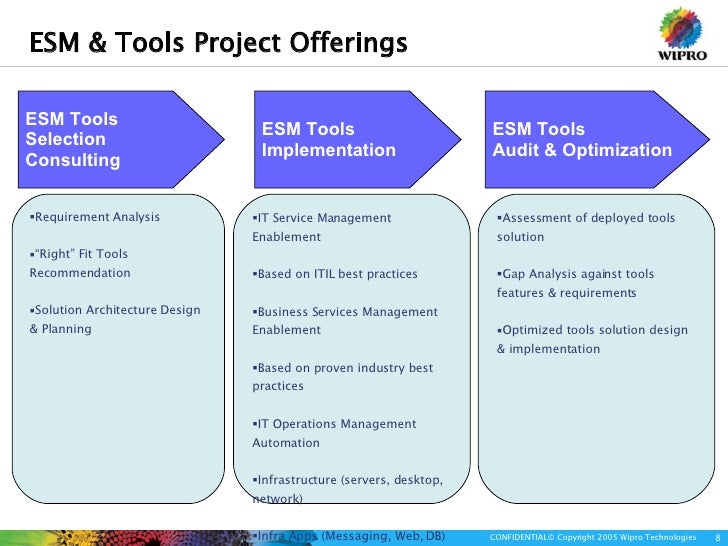 ESM & Tools Project Offerings

WIPRO

ESM Tools Selection Consulting

▪Requirement Analysis

▪"Right" Fit Tools Recommendation

▪Solution Architecture Design & Planning

ESM Tools Implementation

▪IT Service Management Enablement

▪Based on ITIL best practices

▪Business Services Management Enablement

▪Based on proven industry best practices

▪IT Operations Management Automation

▪Infrastructure (servers, desktop, network)

▪Infra Apps (Messaging, Web, DB)

ESM Tools Audit & Optimization

▪Assessment of deployed tools solution

▪Gap Analysis against tools features & requirements

▪Optimized tools solution design & implementation

CONFIDENTIAL© Copyright 2005 Wipro Technologies 8